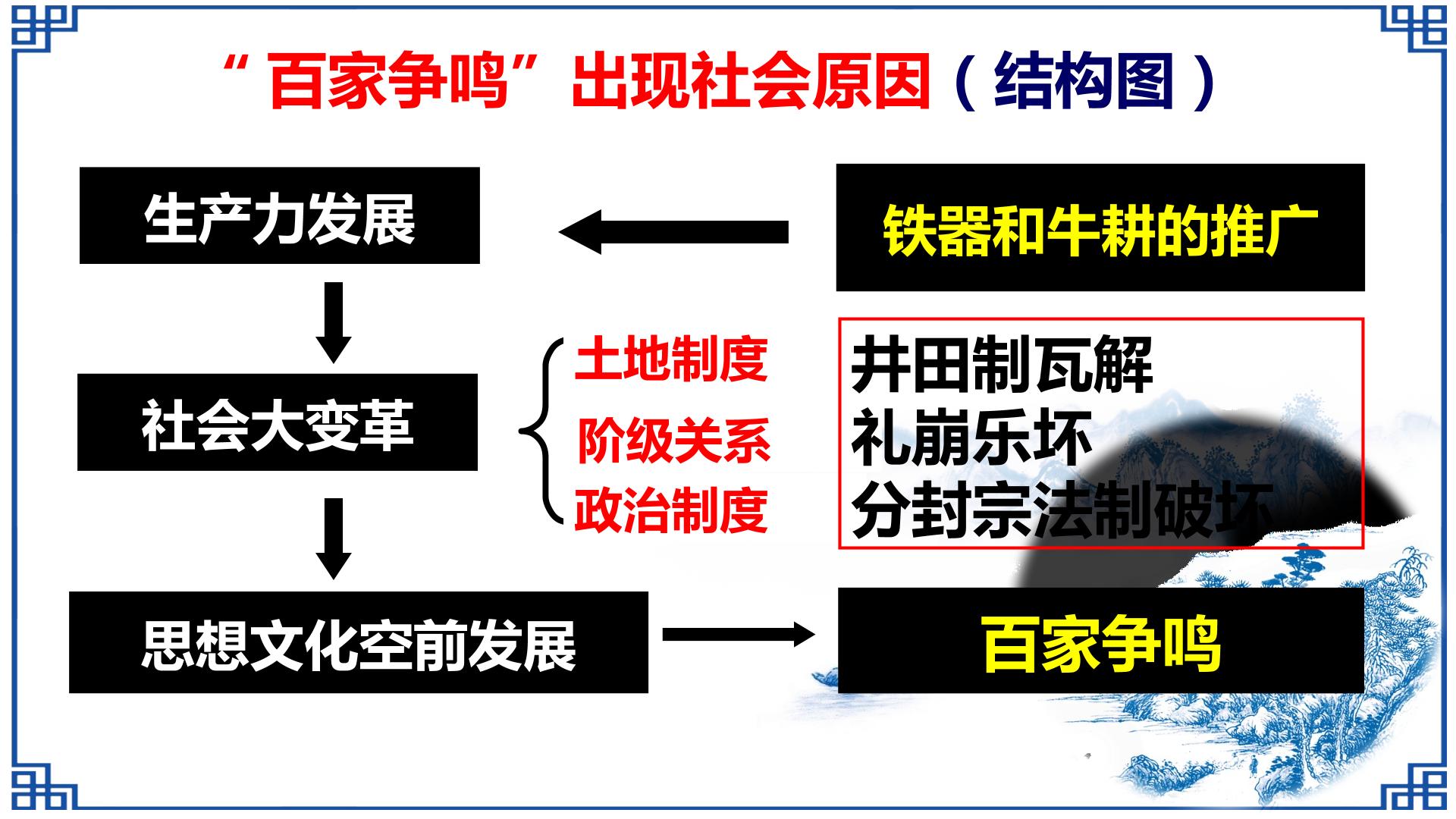 “百家争鸣”出现社会原因（结构图）

生产力发展

铁器和牛耕的推广

社会大变革

土地制度
阶级关系
政治制度

井田制瓦解
礼崩乐坏
分封宗法制破坏

思想文化空前发展

百家争鸣